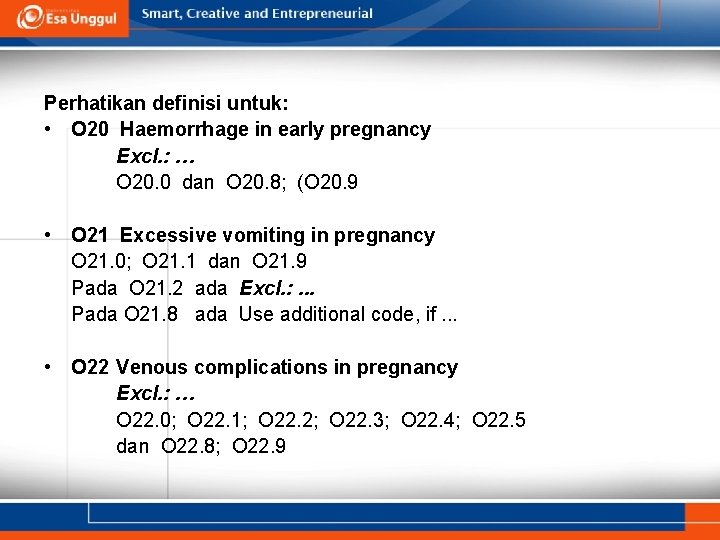 Esa Unggul
Smart, Creative and Entrepreneurial

Perhatikan definisi untuk:

• O20 Haemorrhage in early pregnancy
Excl.: ...
O20.0 dan O20.8; (O20.9

• O21 Excessive vomiting in pregnancy
O21.0; O21.1 dan O21.9
Pada O21.2 ada Excl.: ...
Pada O21.8 ada Use additional code, if ...

• O22 Venous complications in pregnancy
Excl.: ...
O22.0; O22.1; O22.2; O22.3; O22.4; O22.5 dan O22.8; O22.9